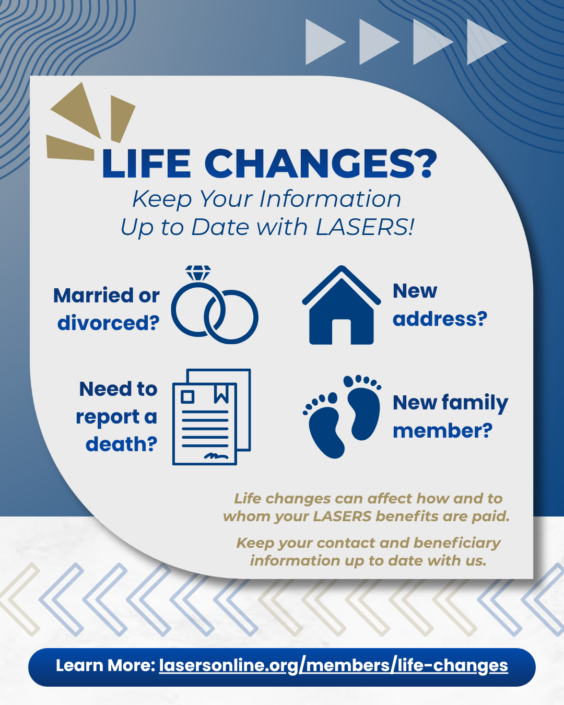 LIFE CHANGES?
Keep Your Information Up to Date with LASERS!

Married or divorced?

New address?

Need to report a death?

New family member?

Life changes can affect how and to whom your LASERS benefits are paid.

Keep your contact and beneficiary information up to date with us.

Learn More: lasersonline.org/members/life-changes